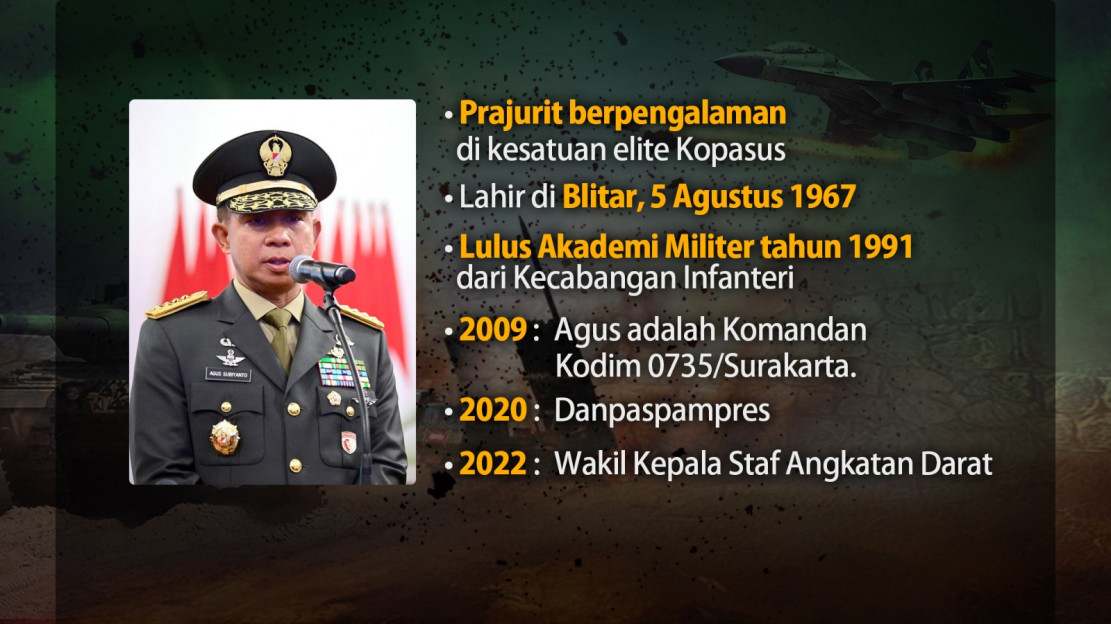 AGUS SUBIYANTO

• Prajurit berpengalaman di kesatuan elite Kopasus

• Lahir di Blitar, 5 Agustus 1967

• Lulus Akademi Militer tahun 1991 dari Kecabangan Infanteri

• 2009 : Agus adalah Komandan Kodim 0735/Surakarta.

• 2020 : Danpaspampres

• 2022 : Wakil Kepala Staf Angkatan Darat